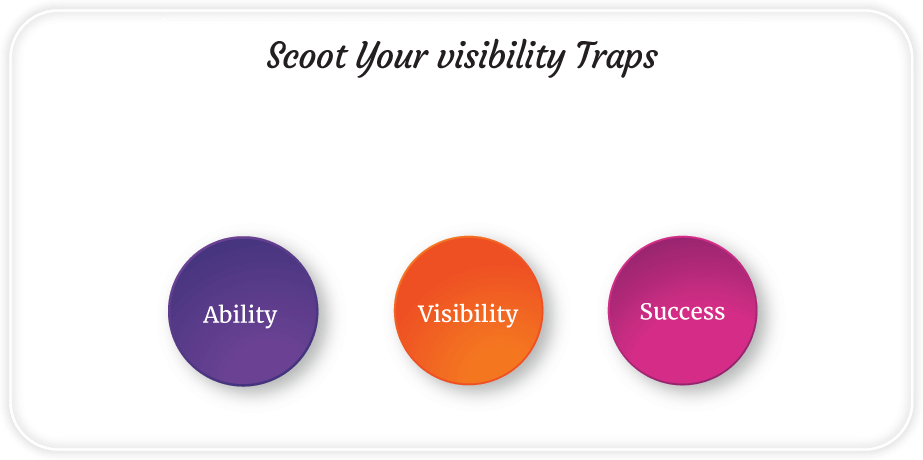 Scoot Your visibility Traps

Ability

Visibility

Success